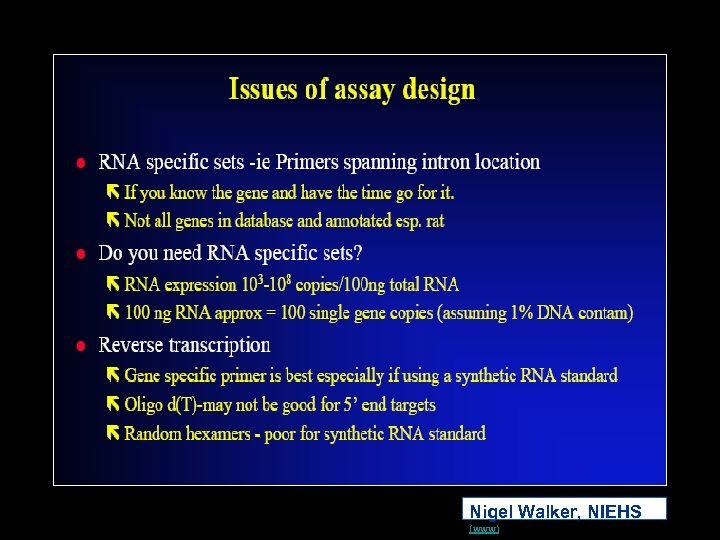 Issues of assay design

RNA specific sets -ie Primers spanning intron location

If you know the gene and have the time go for it.

Not all genes in database and annotated esp. rat

Do you need RNA specific sets?

RNA expression $10^3$-$10^8$ copies/100ng total RNA

100 ng RNA approx = 100 single gene copies (assuming 1% DNA contam)

Reverse transcription

Gene specific primer is best especially if using a synthetic RNA standard

Oligo d(T)-may not be good for 5' end targets

Random hexamers - poor for synthetic RNA standard

Nigel Walker, NIEHS

(www)